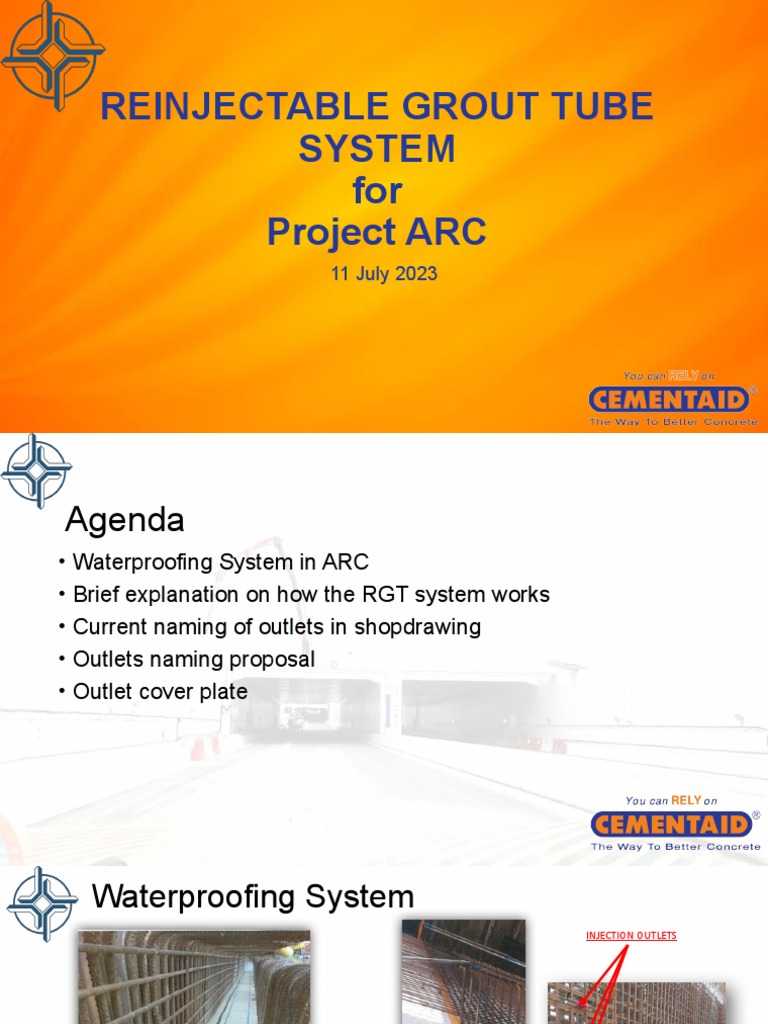 REINJECTABLE GROUT TUBE SYSTEM
for
Project ARC

11 July 2023

You can RELY on
CEMENTAID®
The Way To Better Concrete

Agenda

• Waterproofing System in ARC
• Brief explanation on how the RGT system works
• Current naming of outlets in shopdrawing
• Outlets naming proposal
• Outlet cover plate

You can RELY on
CEMENTAID®
The Way To Better Concrete

Waterproofing System

INJECTION OUTLETS